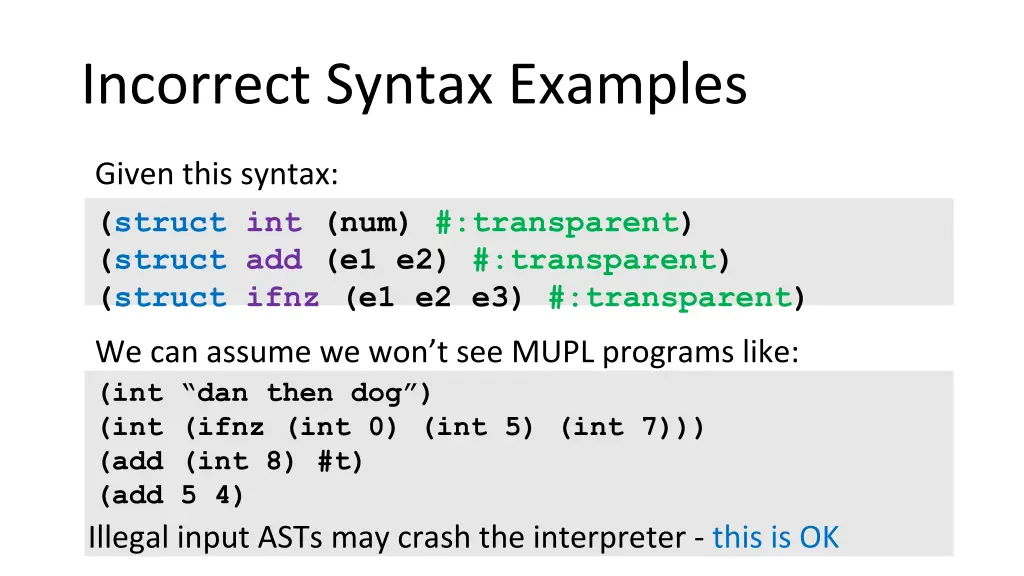 Incorrect Syntax Examples

Given this syntax:

(struct int (num) #:transparent)
(struct add (e1 e2) #:transparent)
(struct ifnz (e1 e2 e3) #:transparent)

We can assume we won’t see MUPL programs like:

(int “dan then dog”)
(int (ifnz (int 0) (int 5) (int 7)))
(add (int 8) #t)
(add 5 4)

Illegal input ASTs may crash the interpreter - this is OK